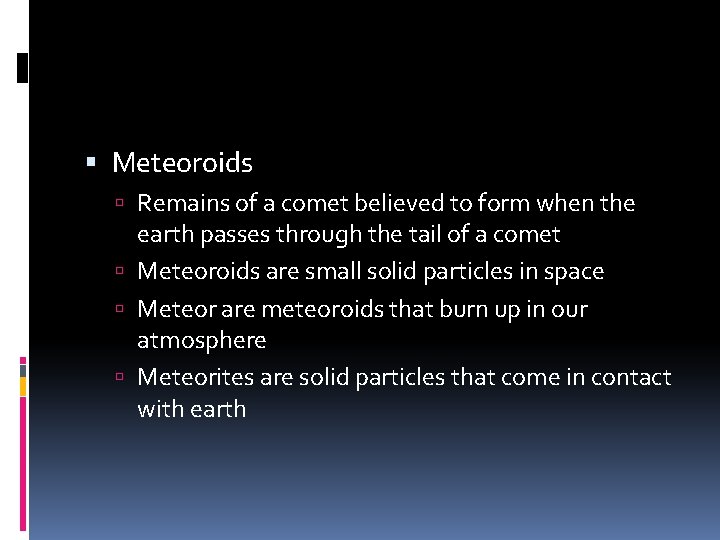 Meteoroids

Remains of a comet believed to form when the earth passes through the tail of a comet

Meteoroids are small solid particles in space

Meteor are meteoroids that burn up in our atmosphere

Meteorites are solid particles that come in contact with earth